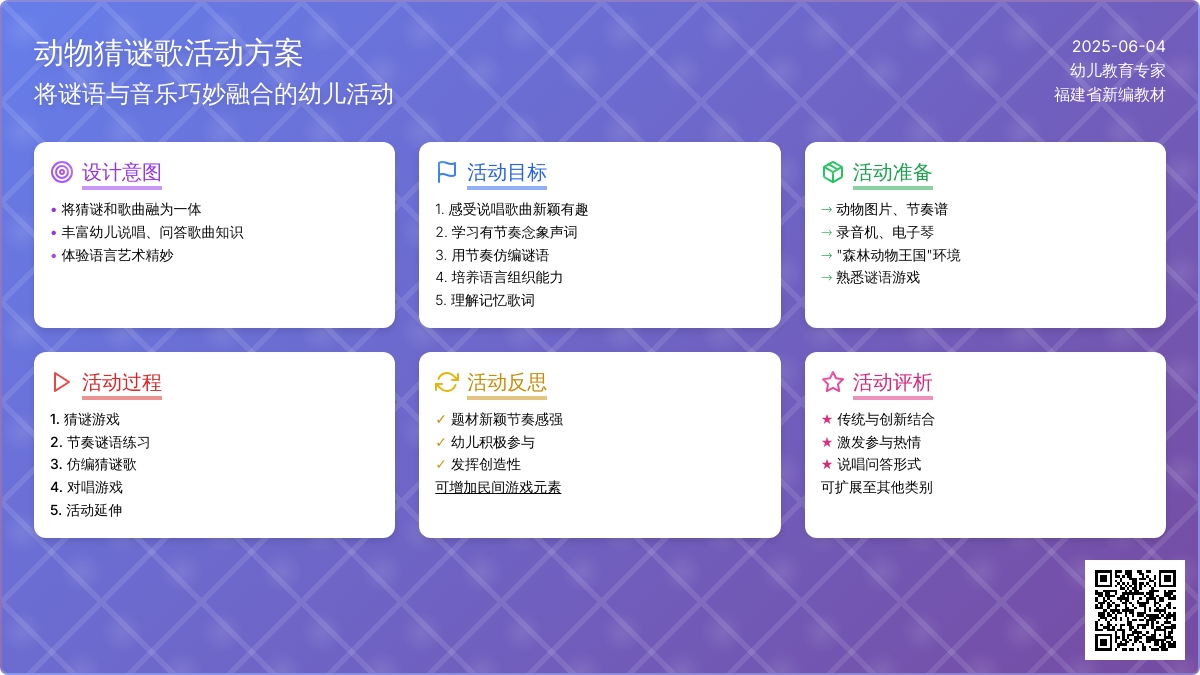 动物猜谜歌活动方案
将谜语与音乐巧妙融合的幼儿活动

2025-06-04
幼儿教育专家
福建省新编教材

设计意图
• 将猜谜和歌曲融为一体
• 丰富幼儿说唱、问答歌曲知识
• 体验语言艺术精妙

活动目标
1. 感受说唱歌曲新颖有趣
2. 学习有节奏念象声词
3. 用节奏仿编谜语
4. 培养语言组织能力
5. 理解记忆歌词

活动准备
→ 动物图片、节奏谱
→ 录音机、电子琴
→ "森林动物王国"环境
→ 熟悉谜语游戏

活动过程
1. 猜谜游戏
2. 节奏谜语练习
3. 仿编猜谜歌
4. 对唱游戏
5. 活动延伸

活动反思
✓ 题材新颖节奏感强
✓ 幼儿积极参与
✓ 发挥创造性
可增加民间游戏元素

活动评析
★ 传统与创新结合
★ 激发参与热情
★ 说唱问答形式
可扩展至其他类别